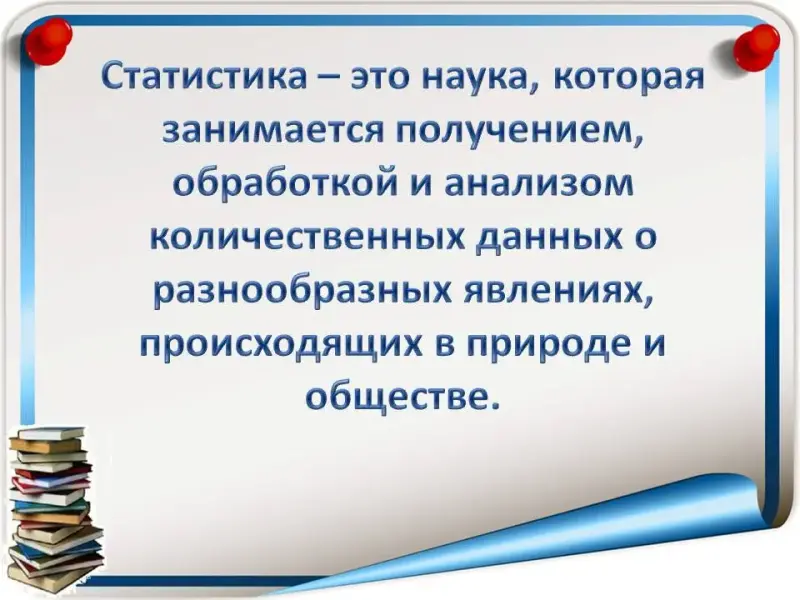 Статистика – это наука, которая занимается получением, обработкой и анализом количественных данных о разнообразных явлениях, происходящих в природе и обществе.